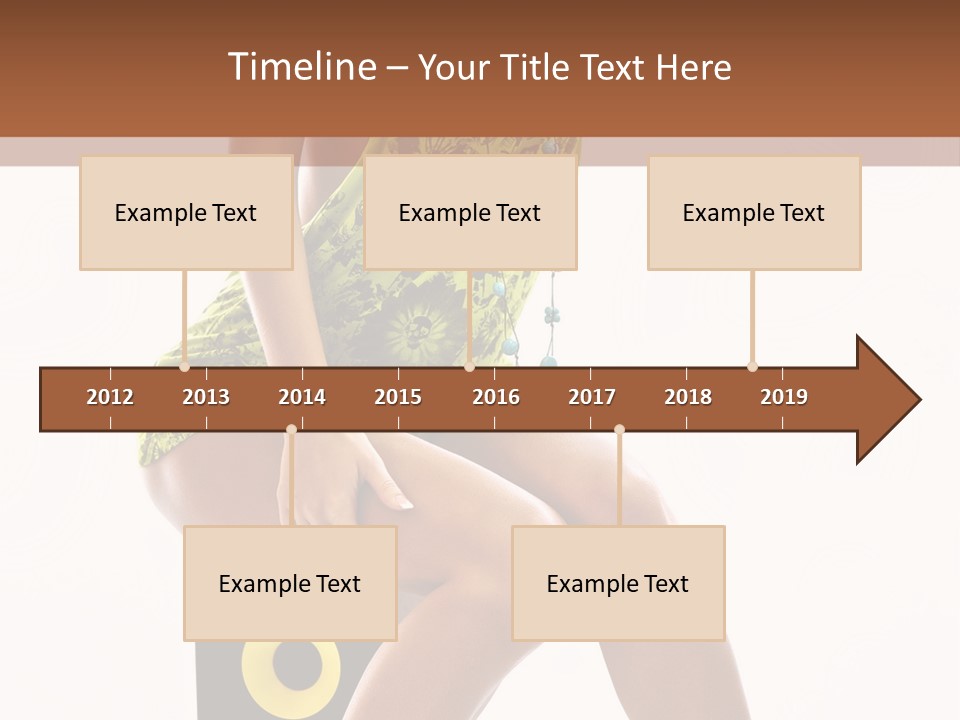 Timeline – Your Title Text Here

Example Text

Example Text

Example Text

2012 2013 2014 2015 2016 2017 2018 2019

Example Text

Example Text